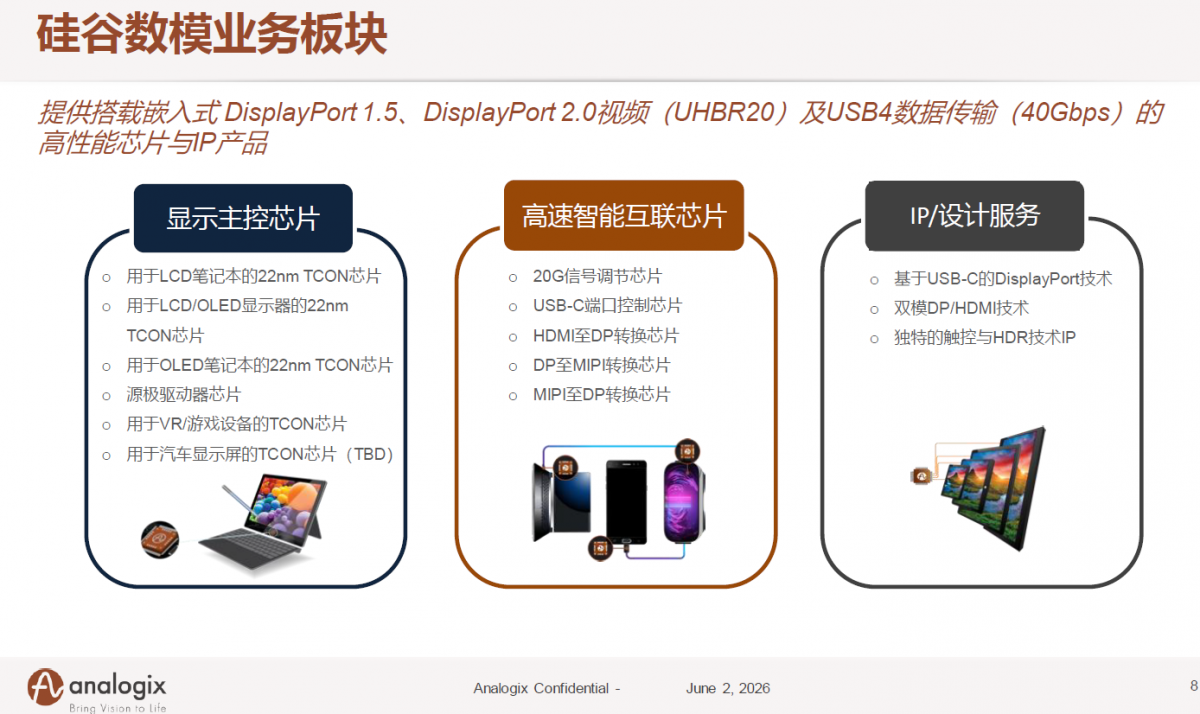 硅谷数模业务板块

提供搭载嵌入式 DisplayPort 1.5、DisplayPort 2.0视频（UHBR20）及USB4数据传输（40Gbps）的高性能芯片与IP产品

显示主控芯片

○ 用于LCD笔记本的22nm TCON芯片
○ 用于LCD/OLED显示器的22nm TCON芯片
○ 用于OLED笔记本的22nm TCON芯片
○ 源极驱动器芯片
○ 用于VR/游戏设备的TCON芯片
○ 用于汽车显示屏的TCON芯片（TBD）

高速智能互联芯片

○ 20G信号调节芯片
○ USB-C端口控制芯片
○ HDMI至DP转换芯片
○ DP至MIPI转换芯片
○ MIPI至DP转换芯片

IP/设计服务

○ 基于USB-C的DisplayPort技术
○ 双模DP/HDMI技术
○ 独特的触控与HDR技术IP

analogix
Bring Vision to Life

Analogix Confidential - June 2, 2026

8